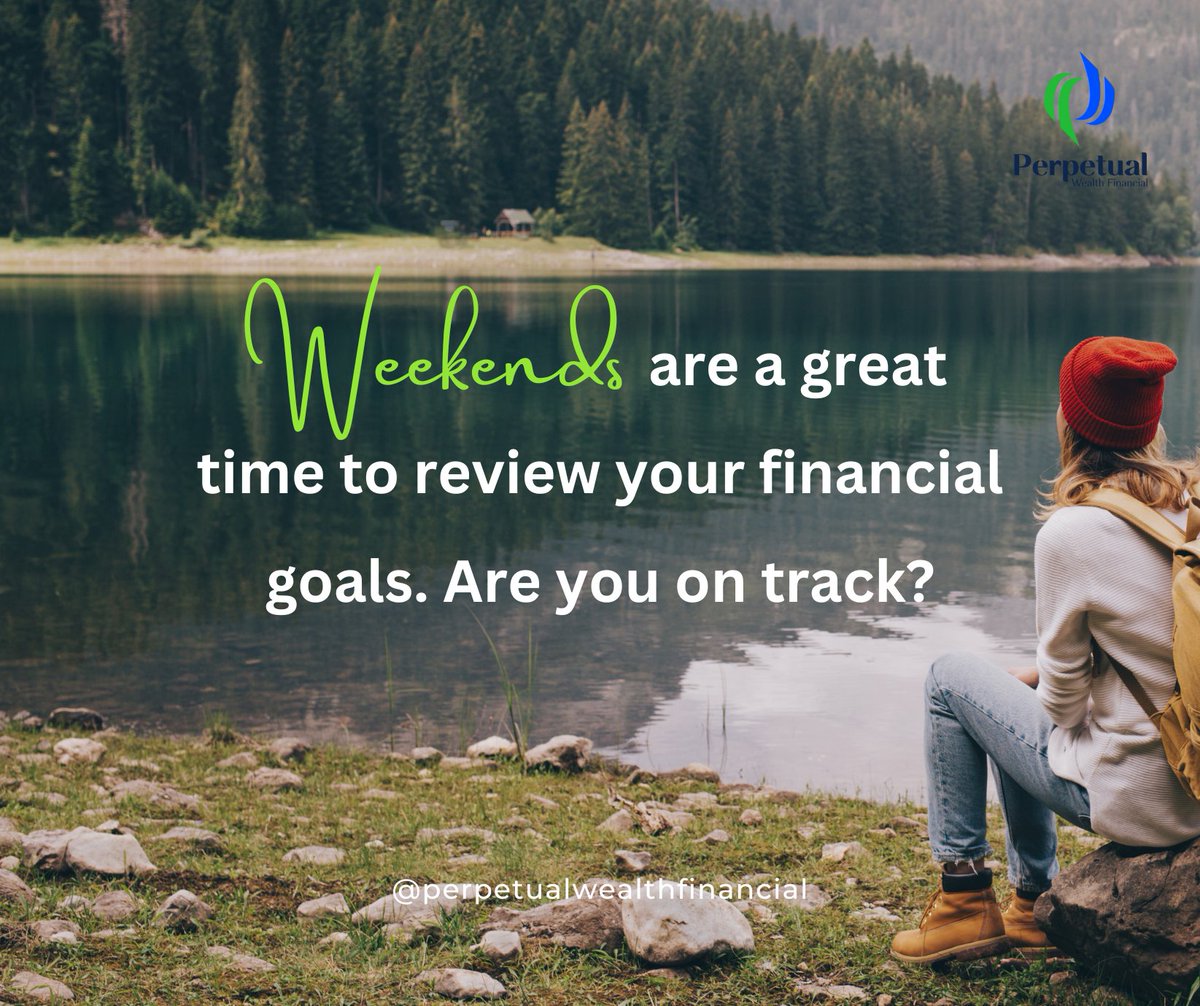 Perpetual
Wealth Financial

Weekends are a great time to review your financial goals. Are you on track?

@perpetualwealthfinancial